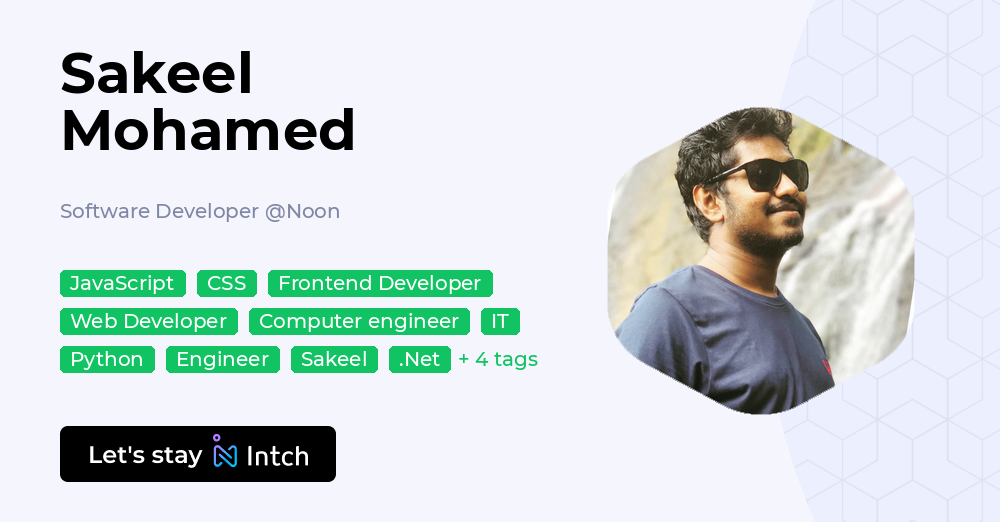 Sakeel Mohamed

Software Developer @Noon

JavaScript CSS Frontend Developer
Web Developer Computer engineer IT
Python Engineer Sakeel .Net + 4 tags

Let's stay Intch